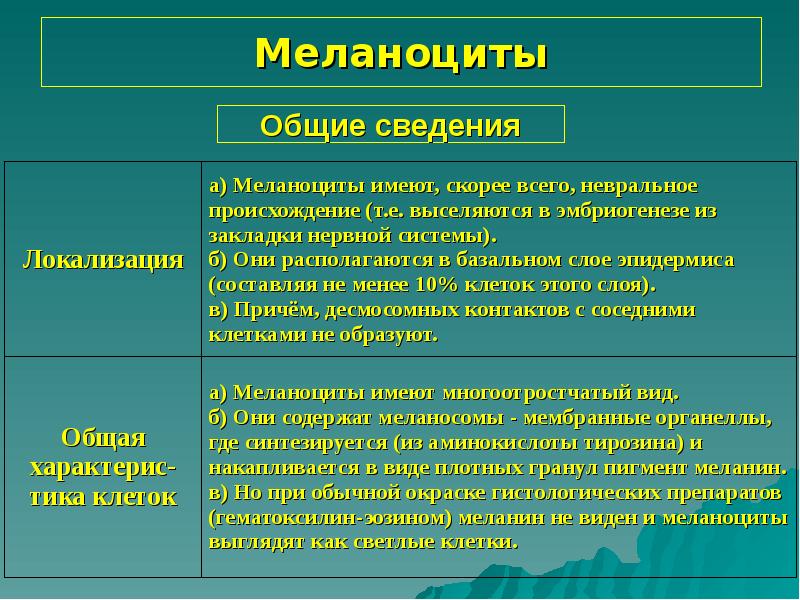 Меланоциты

Общие сведения

| Локализация | а) Меланоциты имеют, скорее всего, невральное происхождение (т.е. выселяются в эмбриогенезе из закладки нервной системы). б) Они располагаются в базальном слое эпидермиса (составляя не менее 10% клеток этого слоя). в) Причём, десмосомных контактов с соседними клетками не образуют. |
|---|---|
| Общая характеристика клеток | а) Меланоциты имеют многоотростчатый вид. б) Они содержат меланосомы - мембранные органеллы, где синтезируется (из аминокислоты тирозина) и накапливается в виде плотных гранул пигмент меланин. в) Но при обычной окраске гистологических препаратов (гематоксилин-эозином) меланин не виден и меланоциты выглядят как светлые клетки. |